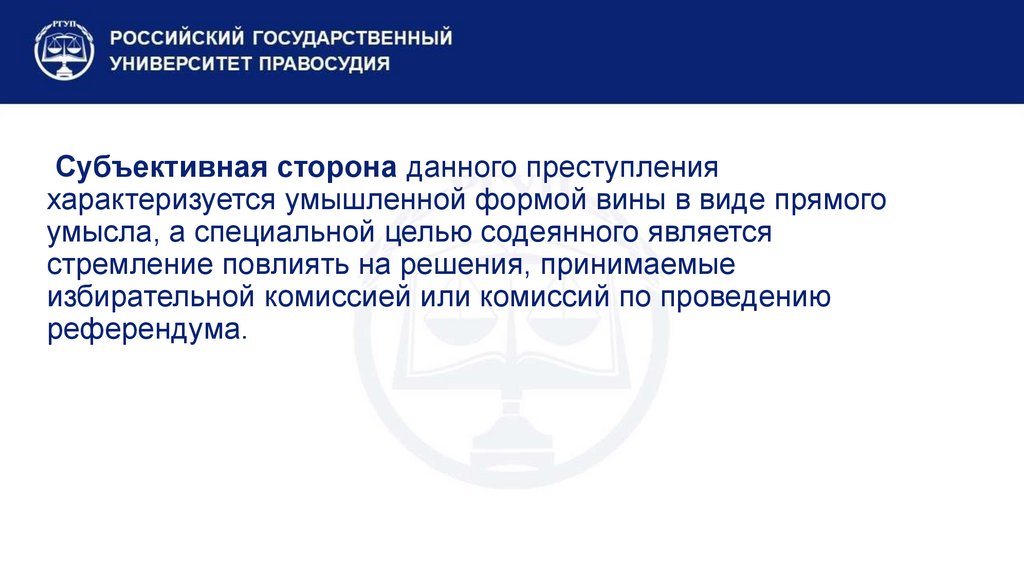 РГУП

РОССИЙСКИЙ ГОСУДАРСТВЕННЫЙ УНИВЕРСИТЕТ ПРАВОСУДИЯ

Субъективная сторона данного преступления характеризуется умышленной формой вины в виде прямого умысла, а специальной целью содеянного является стремление повлиять на решения, принимаемые избирательной комиссией или комиссий по проведению референдума.